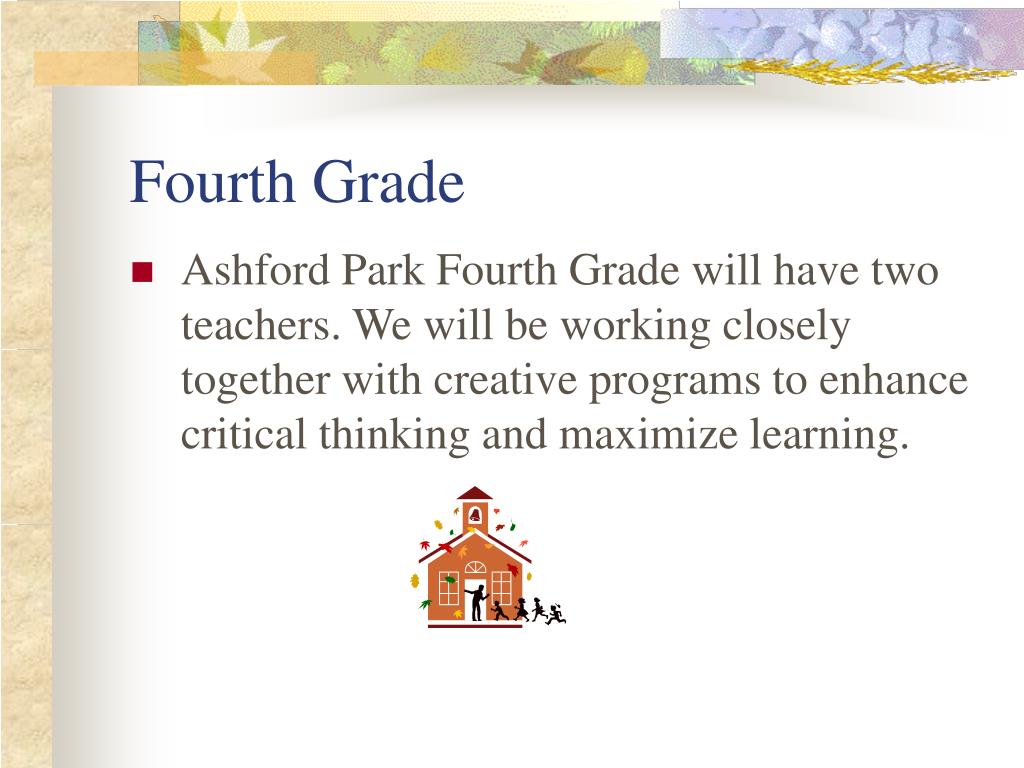 Fourth Grade

Ashford Park Fourth Grade will have two teachers. We will be working closely together with creative programs to enhance critical thinking and maximize learning.